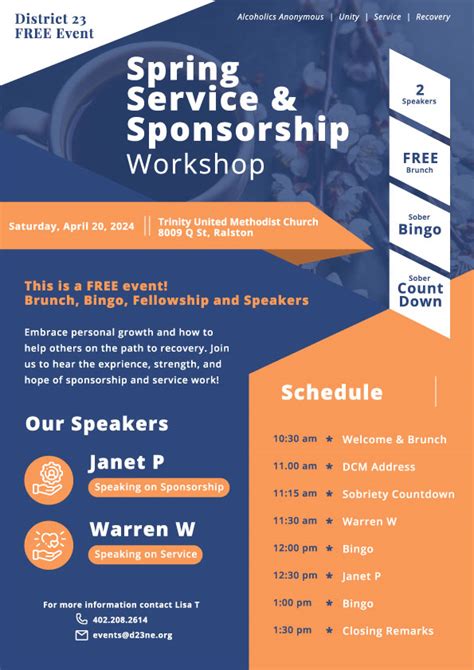 District 23
FREE Event

Alcoholics Anonymous | Unity | Service | Recovery

Spring Service & Sponsorship Workshop

2 Speakers

FREE Brunch

Sober Bingo

Sober Count Down

Saturday, April 20, 2024

Trinity United Methodist Church
8009 Q St, Ralston

This is a FREE event!
Brunch, Bingo, Fellowship and Speakers

Embrace personal growth and how to help others on the path to recovery. Join us to hear the exprience, strength, and hope of sponsorship and service work!

Our Speakers

Janet P
Speaking on Sponsorship

Warren W
Speaking on Service

For more information contact Lisa T
402.208.2614
events@d23ne.org

Schedule

10:30 am ★ Welcome & Brunch
11.00 am ★ DCM Address
11:15 am ★ Sobriety Countdown
11:30 am ★ Warren W
12:00 pm ★ Bingo
12:30 pm ★ Janet P
1:00 pm ★ Bingo
1:30 pm ★ Closing Remarks